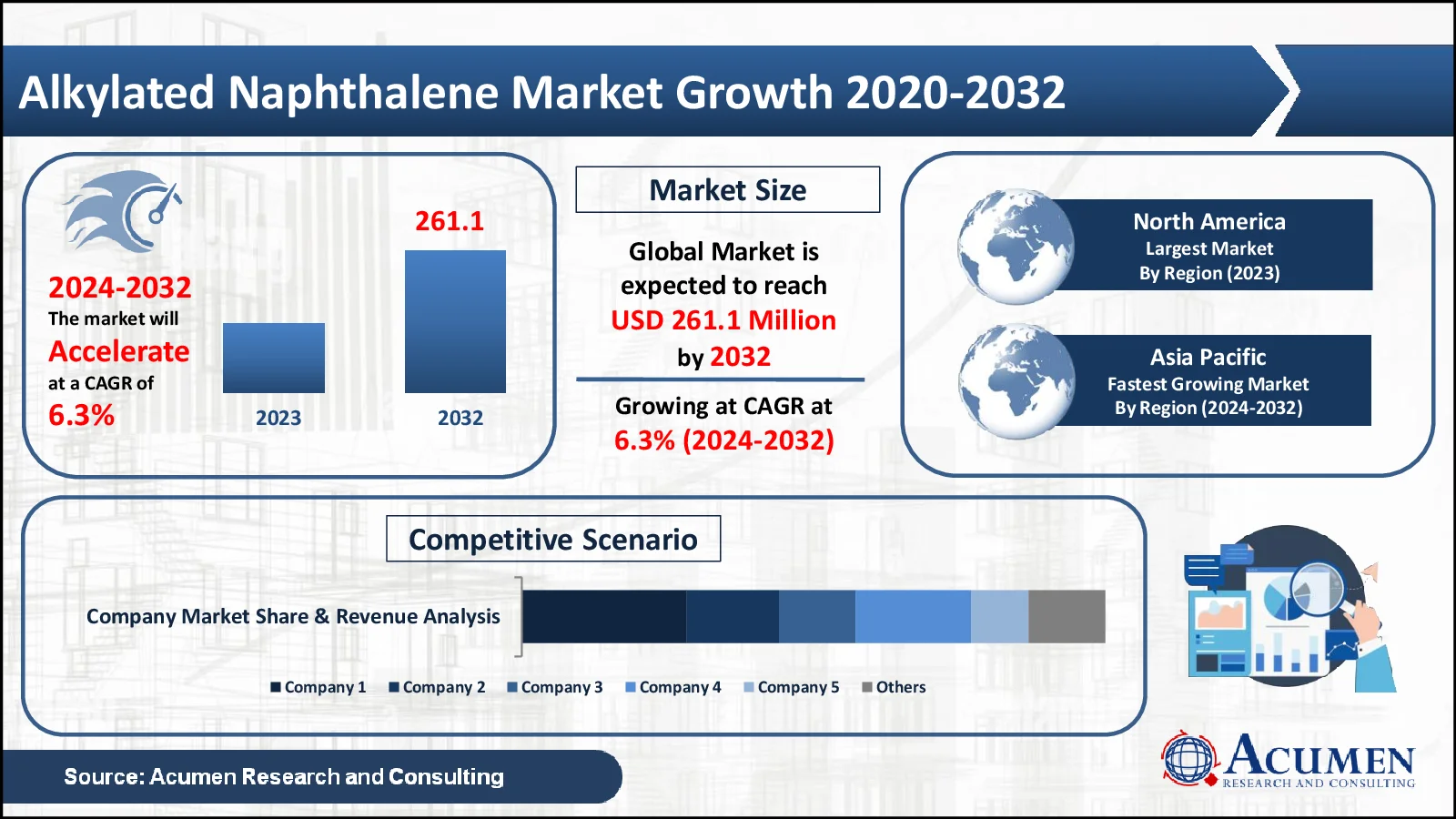 Alkylated Naphthalene Market Growth 2020-2032

2024-2032
The market will
Accelerate
at a CAGR of
6.3%

261.1

2023

2032

Market Size

Global Market is expected to reach USD 261.1 Million by 2032

Growing at CAGR at 6.3% (2024-2032)

North America
Largest Market
By Region (2023)

Asia Pacific
Fastest Growing Market
By Region (2024-2032)

Competitive Scenario

Company Market Share & Revenue Analysis

Company 1 Company 2 Company 3 Company 4 Company 5 Others

Source: Acumen Research and Consulting

ACUMEN
RESEARCH AND CONSULTING